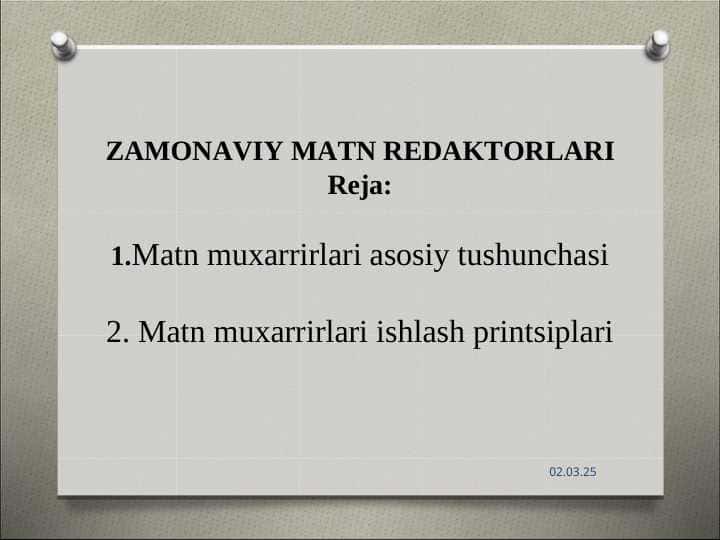 ZAMONAVIY MATN REDAKTORLARI
Reja:

1.Matn muxarrirlari asosiy tushunchasi

2. Matn muxarrirlari ishlash printsiplari

02.03.25